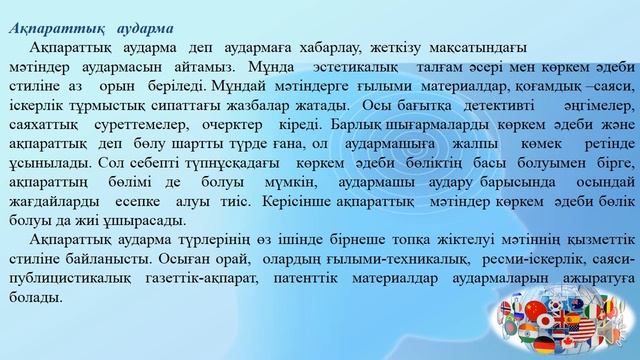 Ақпараттық аударма

Ақпараттық аударма деп аудармаға хабарлау, жеткізу мақсатындағы мәтіндер аудармасын айтамыз. Мұнда эстетикалық талғам әсері мен көркем әдеби стиліне аз орын беріледі. Мұндай мәтіндерге ғылыми материалдар, қоғамдық –саяси, іскерлік тұрмыстық сипаттағы жазбалар жатады. Осы бағытқа детективті әңгімелер, саяхаттық суреттемелер, очерктер кіреді. Барлық шығармаларды көркем әдеби және ақпараттық деп бөлу шартты түрде ғана, ол аудармашыға жалпы көмек ретінде ұсынылады. Сол себепті түпнұсқадағы көркем әдеби бөліктің басы болуымен бірге, ақпараттың бөлімі де болуы мүмкін, аудармашы аудару барысында осындай жағдайларды есепке алуы тиіс. Керісінше ақпараттық мәтіндер көркем әдеби бөлік болуы да жиі ұшырасады.

Ақпараттық аударма түрлерінің өз ішінде бірнеше топқа жіктелуі мәтіннің қызметтік стиліне байланысты. Осыған орай, олардың ғылыми-техникалық, ресми-іскерлік, саяси-публицистикалық газеттік-ақпарат, патенттік материалдар аудармаларын ажыратуға болады.